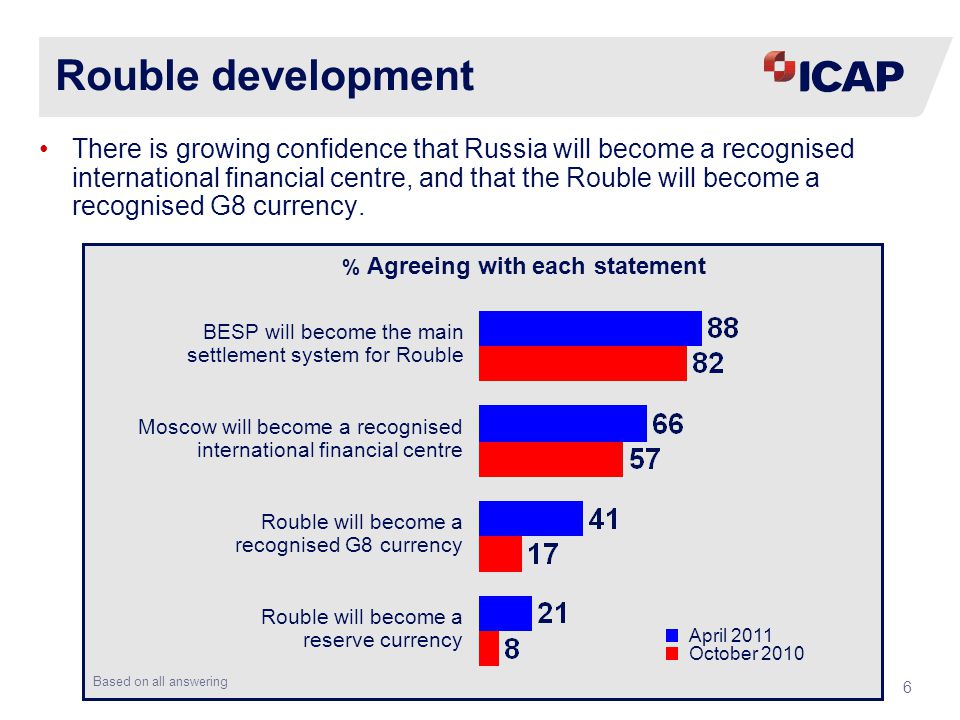 Rouble development

ICAP

• There is growing confidence that Russia will become a recognised international financial centre, and that the Rouble will become a recognised G8 currency.

% Agreeing with each statement

BESP will become the main settlement system for Rouble
88
82

Moscow will become a recognised international financial centre
66
57

Rouble will become a recognised G8 currency
41
17

Rouble will become a reserve currency
21
8

April 2011
October 2010

Based on all answering

6